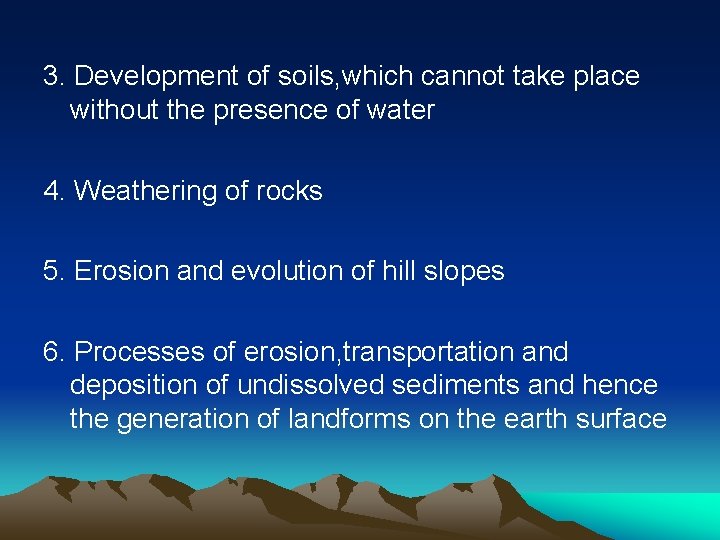 3. Development of soils,which cannot take place without the presence of water

4. Weathering of rocks

5. Erosion and evolution of hill slopes

6. Processes of erosion,transportation and deposition of undissolved sediments and hence the generation of landforms on the earth surface